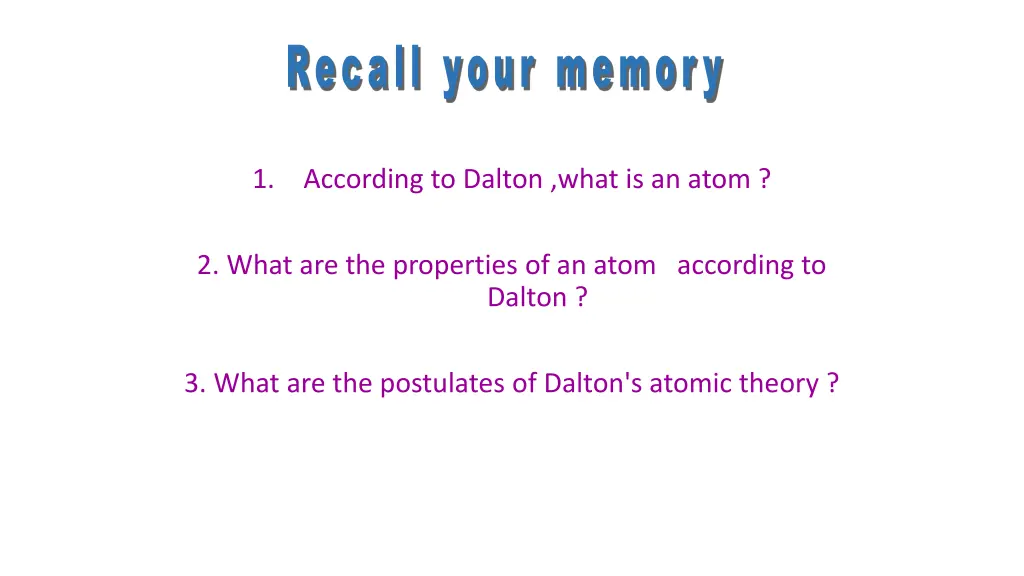 Recall your memory

1. According to Dalton ,what is an atom ?

2. What are the properties of an atom according to Dalton ?

3. What are the postulates of Dalton's atomic theory ?